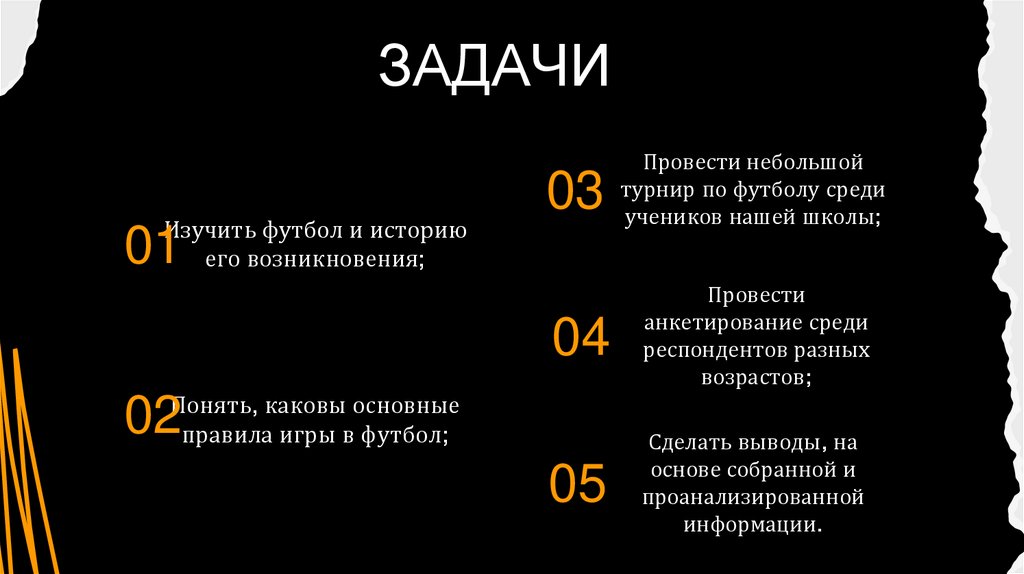 ЗАДАЧИ

01 Изучить футбол и историю его возникновения;

02 Понять, каковы основные правила игры в футбол;

03 Провести небольшой турнир по футболу среди учеников нашей школы;

04 Провести анкетирование среди респондентов разных возрастов;

05 Сделать выводы, на основе собранной и проанализированной информации.